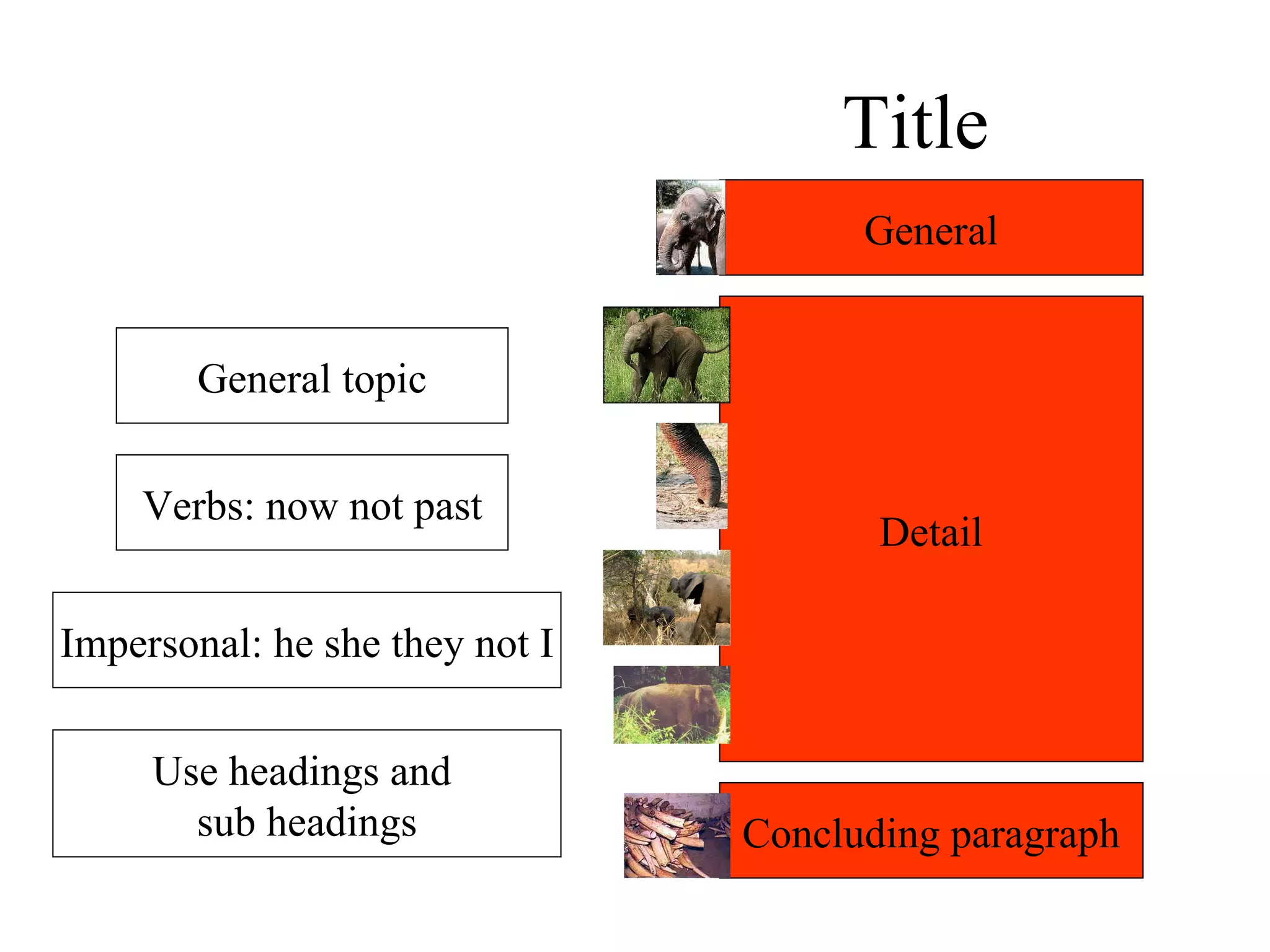 Title

General

Detail

Concluding paragraph

General topic

Verbs: now not past

Impersonal: he she they not I

Use headings and sub headings